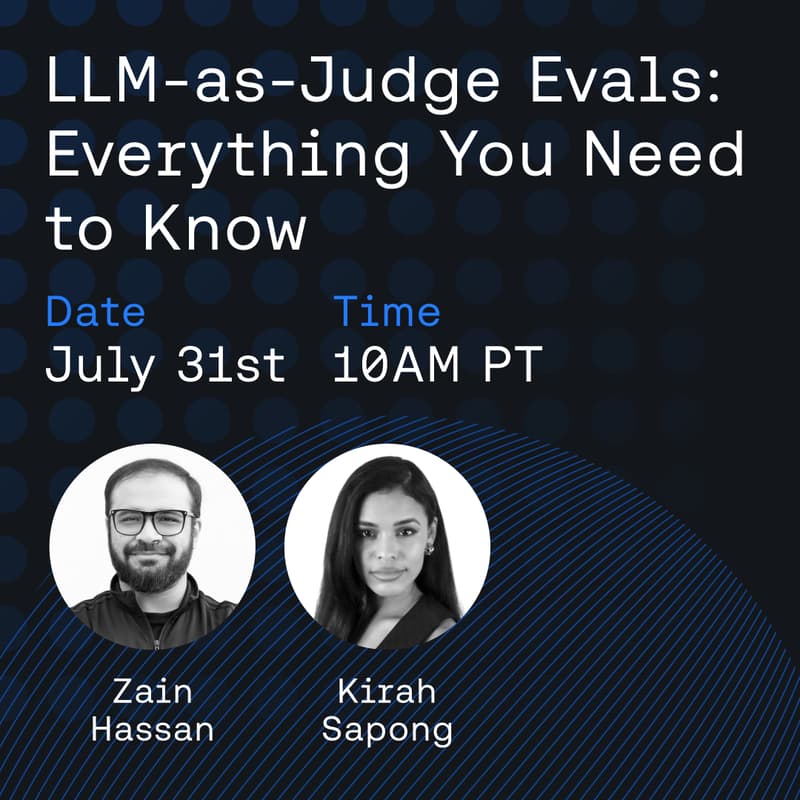 LLM-as-Judge Evals: Everything You Need to Know

Date
July 31st

Time
10AM PT

Zain Hassan

Kirah Sapong